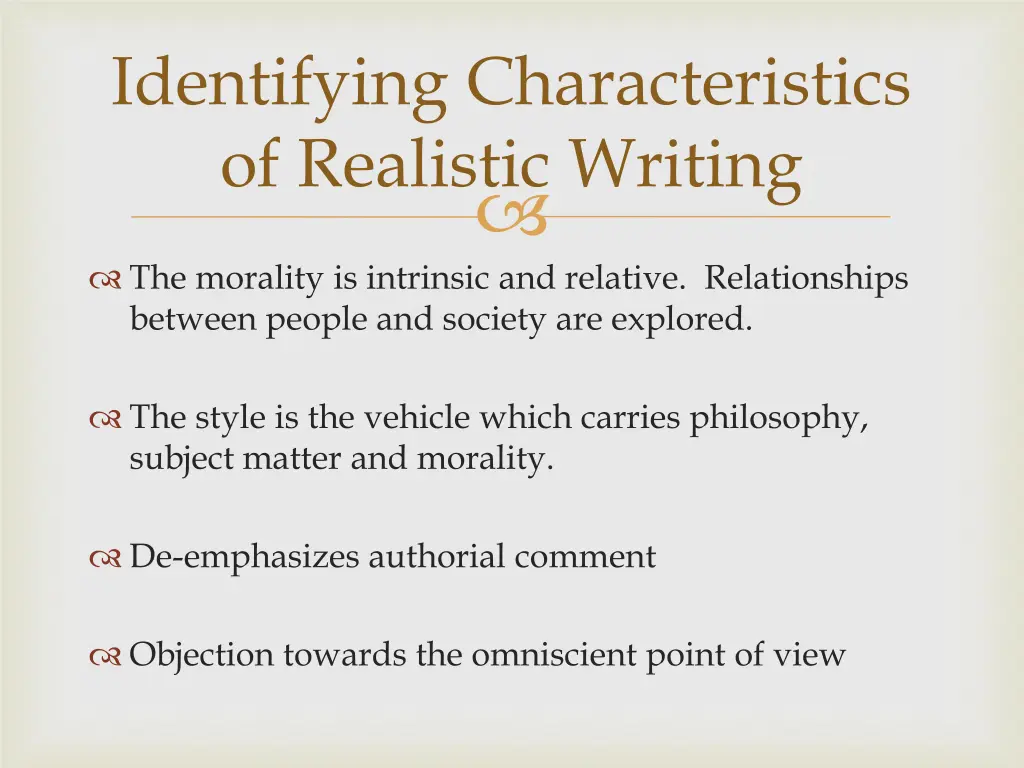 Identifying Characteristics of Realistic Writing

The morality is intrinsic and relative. Relationships between people and society are explored.

The style is the vehicle which carries philosophy, subject matter and morality.

De-emphasizes authorial comment

Objection towards the omniscient point of view